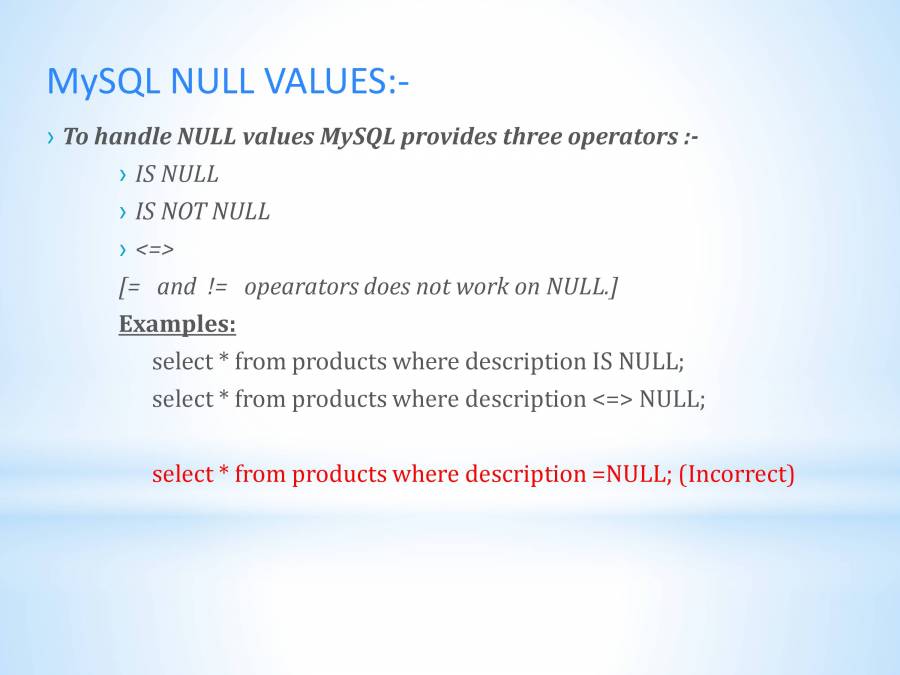 MySQL NULL VALUES:-

› To handle NULL values MySQL provides three operators :-

› IS NULL

› IS NOT NULL

› <=>

[= and != opearators does not work on NULL.]

Examples:

select * from products where description IS NULL;

select * from products where description <=> NULL;

select * from products where description =NULL; (Incorrect)